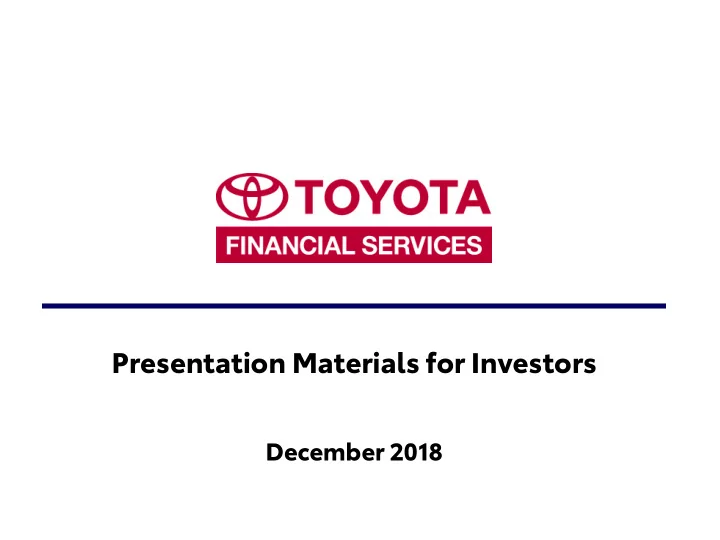 TOYOTA
FINANCIAL SERVICES

Presentation Materials for Investors

December 2018